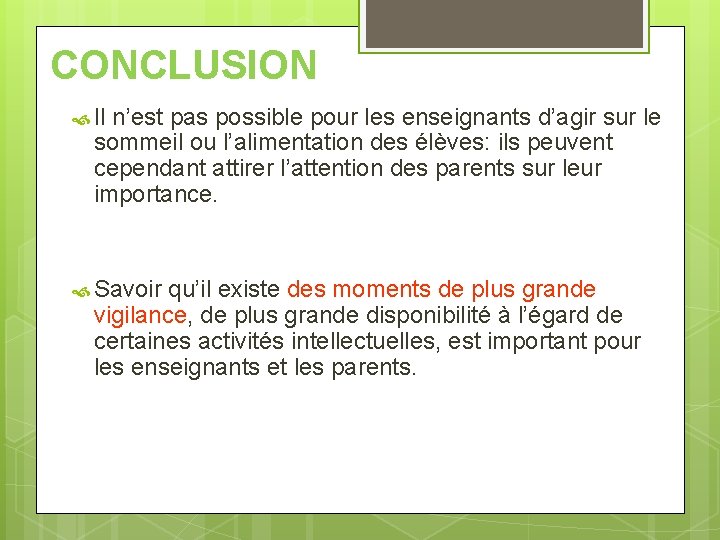 CONCLUSION

Il n’est pas possible pour les enseignants d’agir sur le sommeil ou l’alimentation des élèves: ils peuvent cependant attirer l’attention des parents sur leur importance.

Savoir qu’il existe des moments de plus grande vigilance, de plus grande disponibilité à l’égard de certaines activités intellectuelles, est important pour les enseignants et les parents.